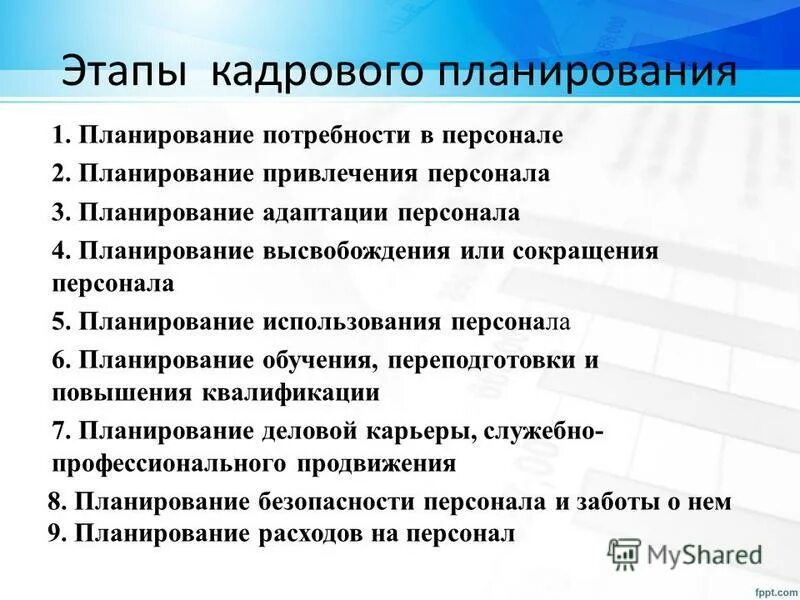 Этапы кадрового планирования

1. Планирование потребности в персонале
2. Планирование привлечения персонала
3. Планирование адаптации персонала
4. Планирование высвобождения или сокращения персонала
5. Планирование использования персонала
6. Планирование обучения, переподготовки и повышения квалификации
7. Планирование деловой карьеры, служебно-профессионального продвижения
8. Планирование безопасности персонала и заботы о нем
9. Планирование расходов на персонал

MyShared

fppt.com